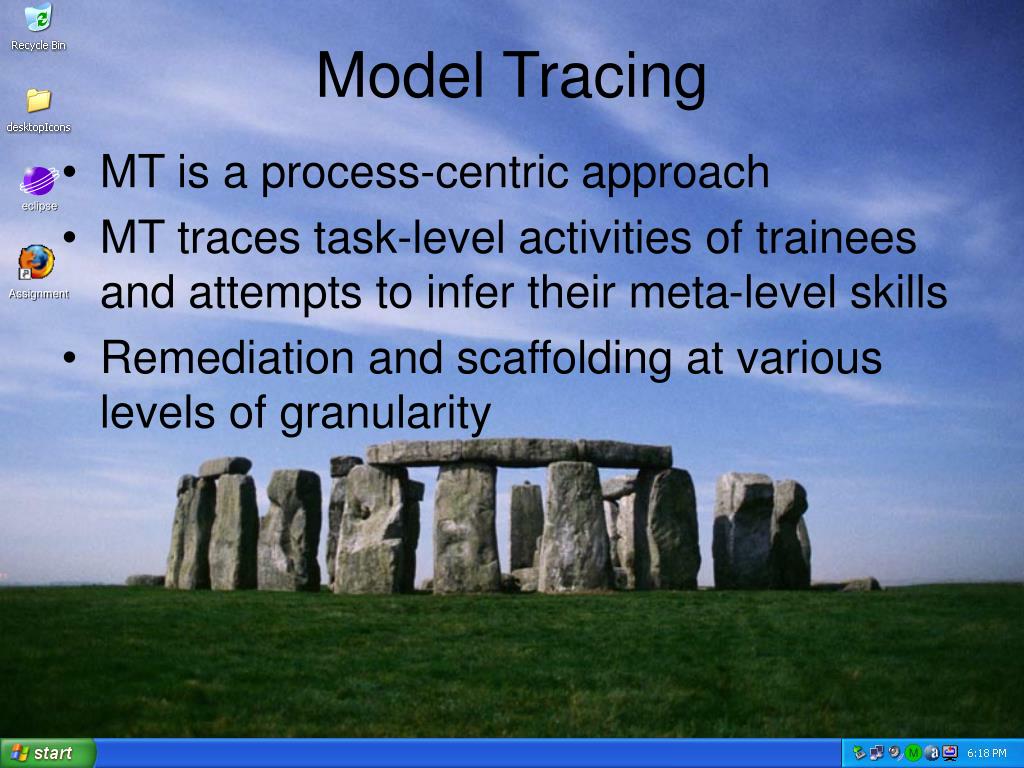 Recycle Bin

desktopIcons

eclipse

Assignment

Model Tracing

• MT is a process-centric approach
• MT traces task-level activities of trainees and attempts to infer their meta-level skills
• Remediation and scaffolding at various levels of granularity

start

6:18 PM